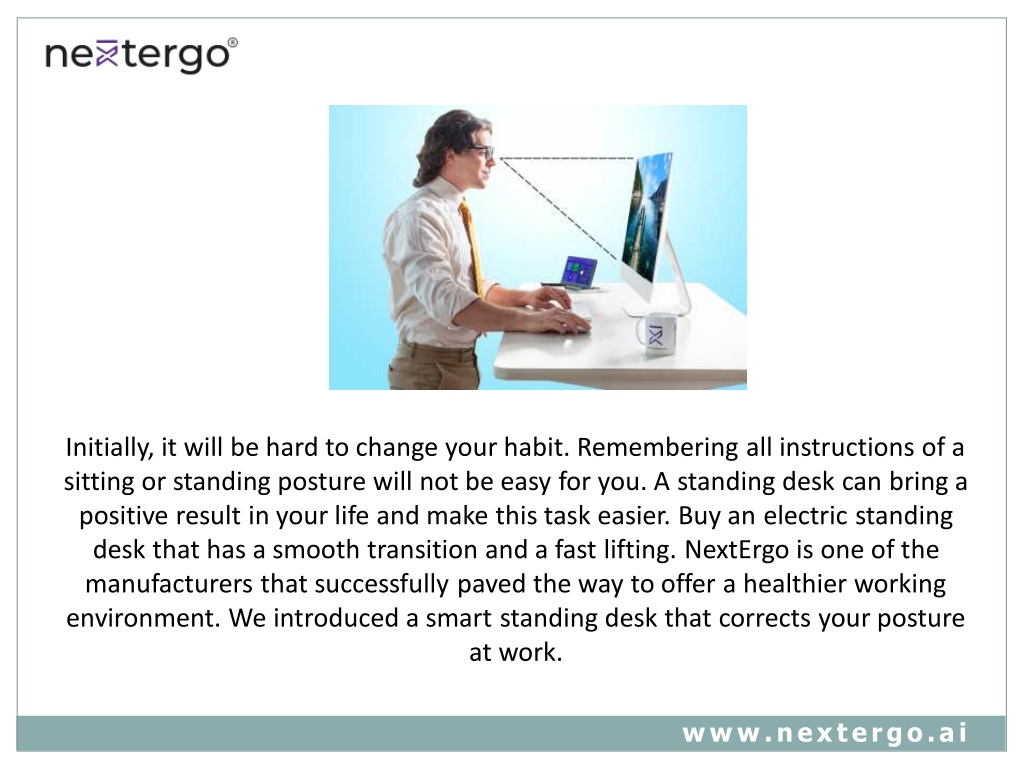 nextergo®

Initially, it will be hard to change your habit. Remembering all instructions of a sitting or standing posture will not be easy for you. A standing desk can bring a positive result in your life and make this task easier. Buy an electric standing desk that has a smooth transition and a fast lifting. NextErgo is one of the manufacturers that successfully paved the way to offer a healthier working environment. We introduced a smart standing desk that corrects your posture at work.

www.nextergo.ai